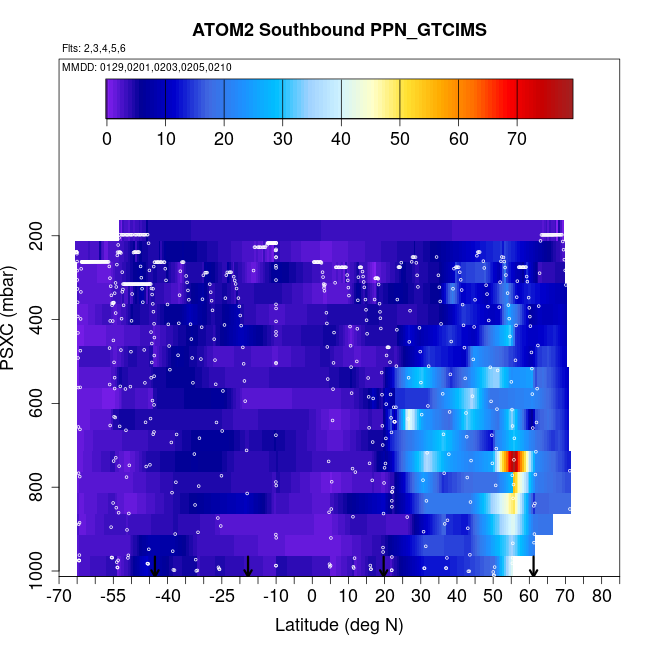 ATOM2 Southbound PPN_GTCIMS

Flts: 2,3,4,5,6

MMDD: 0129,0201,0203,0205,0210

0 10 20 30 40 50 60 70

PSXC (mbar)

200
400
600
800
1000

-70 -55 -40 -25 -10 0 10 20 30 40 50 60 70 80

Latitude (deg N)